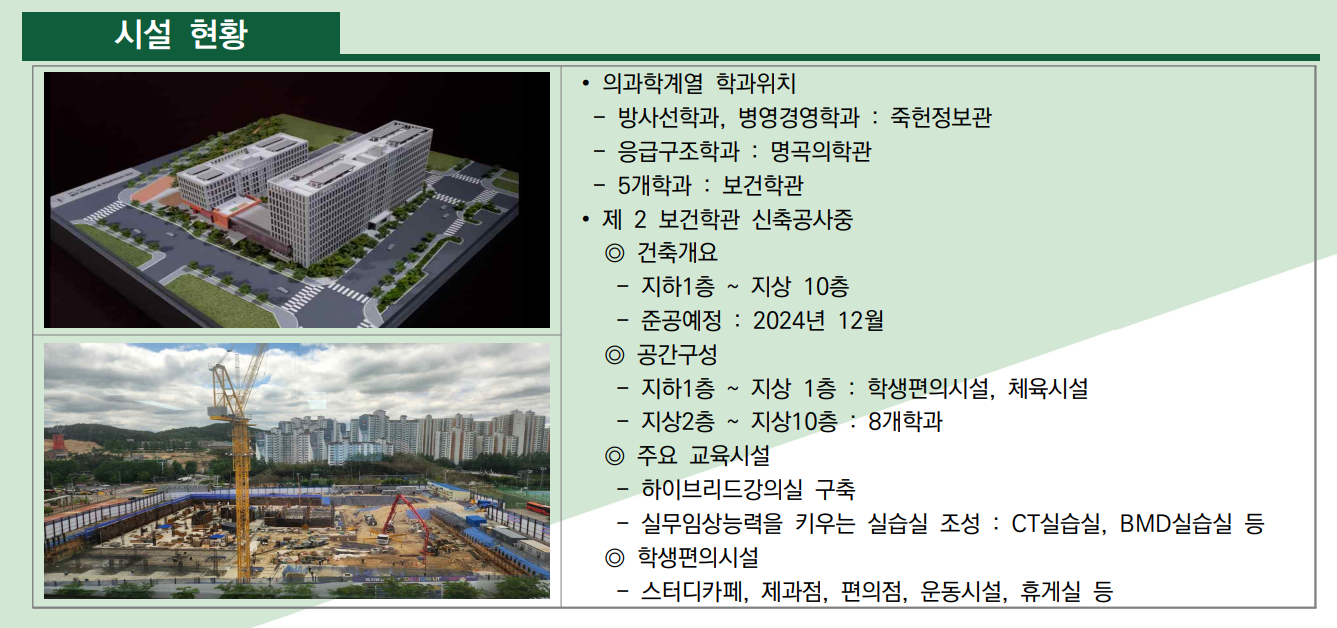 시설 현황

• 의과학계열 학과위치
- 방사선학과, 병영경영학과 : 죽헌정보관
- 응급구조학과 : 명곡의학관
- 5개학과 : 보건학관
• 제 2 보건학관 신축공사중
◎ 건축개요
- 지하1층 ~ 지상 10층
- 준공예정 : 2024년 12월
◎ 공간구성
- 지하1층 ~ 지상 1층 : 학생편의시설, 체육시설
- 지상2층 ~ 지상10층 : 8개학과
◎ 주요 교육시설
- 하이브리드강의실 구축
- 실무임상능력을 키우는 실습실 조성 : CT실습실, BMD실습실 등
◎ 학생편의시설
- 스터디카페, 제과점, 편의점, 운동시설, 휴게실 등